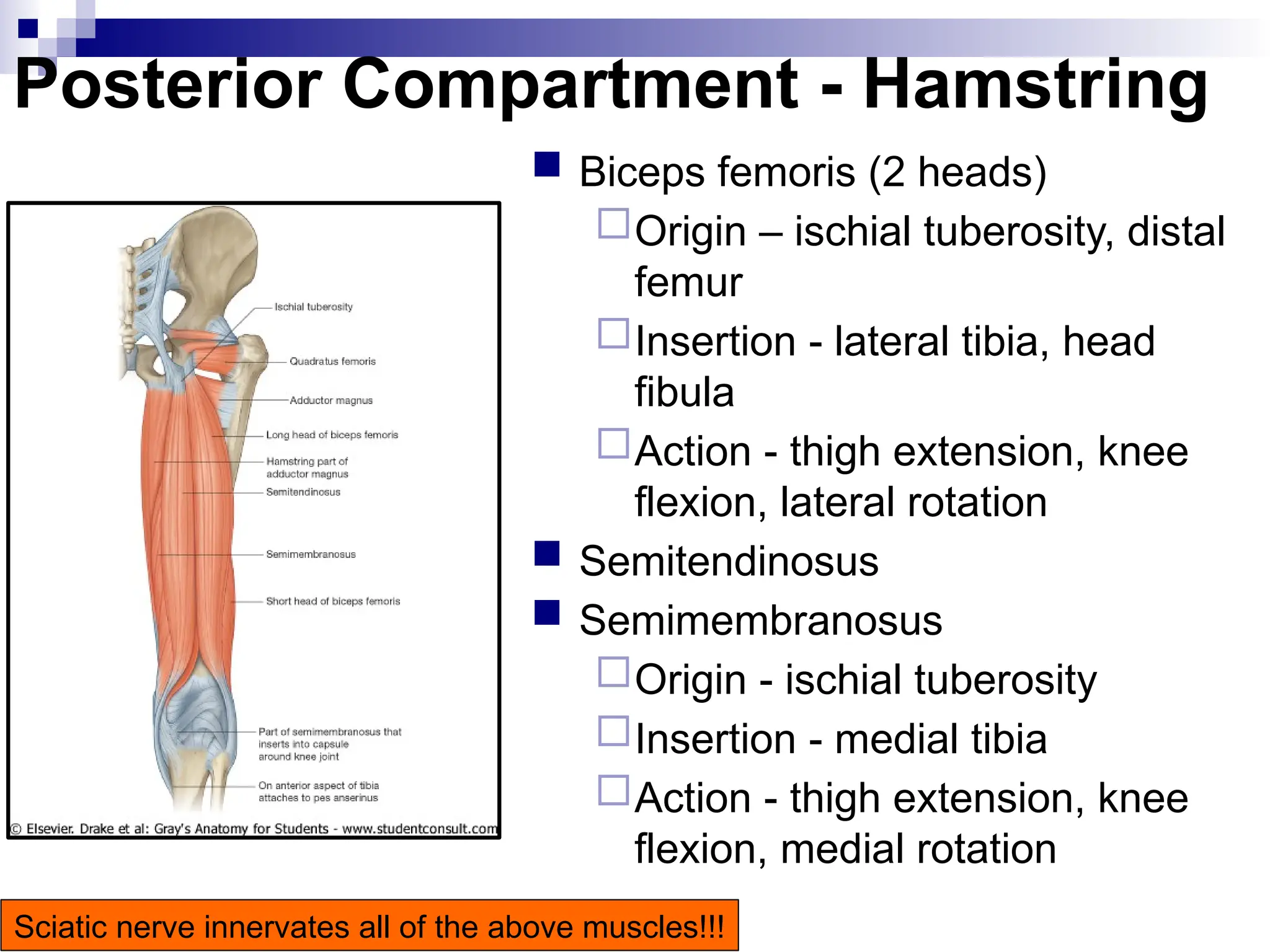 Posterior Compartment - Hamstring

Ischial tuberosity
Quadratus femoris
Adductor magnus
Long head of biceps femoris
Hamstring part of adductor magnus
Semitendinosus
Semimembranosus
Short head of biceps femoris
Part of semimembranosus that inserts into capsule around knee joint
On anterior aspect of tibia attaches to pes anserinus
© Elsevier. Drake et al: Gray's Anatomy for Students - www.studentconsult.com

Biceps femoris (2 heads)
Origin – ischial tuberosity, distal femur
Insertion - lateral tibia, head fibula
Action - thigh extension, knee flexion, lateral rotation
Semitendinosus
Semimembranosus
Origin - ischial tuberosity
Insertion - medial tibia
Action - thigh extension, knee flexion, medial rotation

Sciatic nerve innervates all of the above muscles!!!